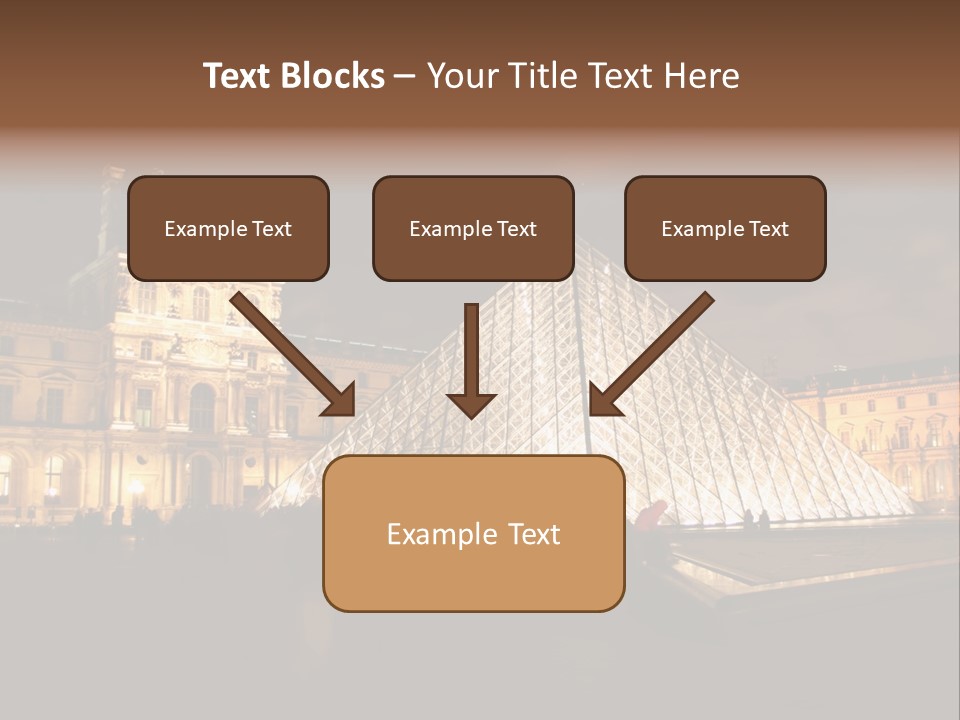 Text Blocks – Your Title Text Here

Example Text

Example Text

Example Text

Example Text